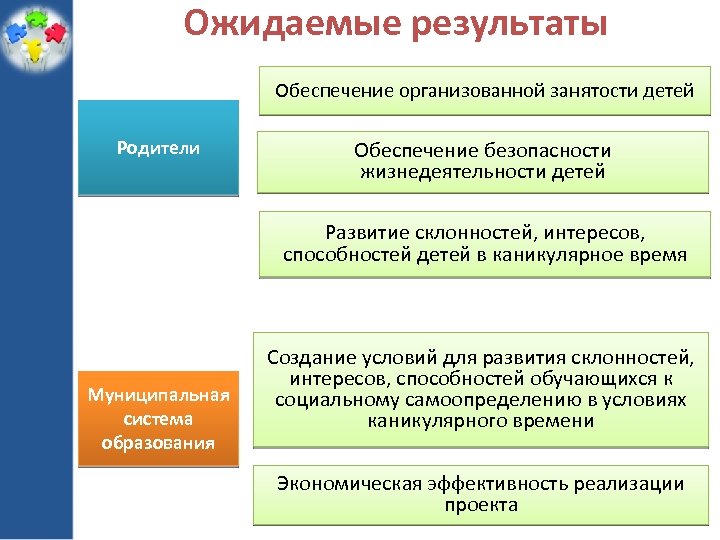 Ожидаемые результаты

Родители

Обеспечение организованной занятости детей

Обеспечение безопасности жизнедеятельности детей

Развитие склонностей, интересов, способностей детей в каникулярное время

Муниципальная система образования

Создание условий для развития склонностей, интересов, способностей обучающихся к социальному самоопределению в условиях каникулярного времени

Экономическая эффективность реализации проекта